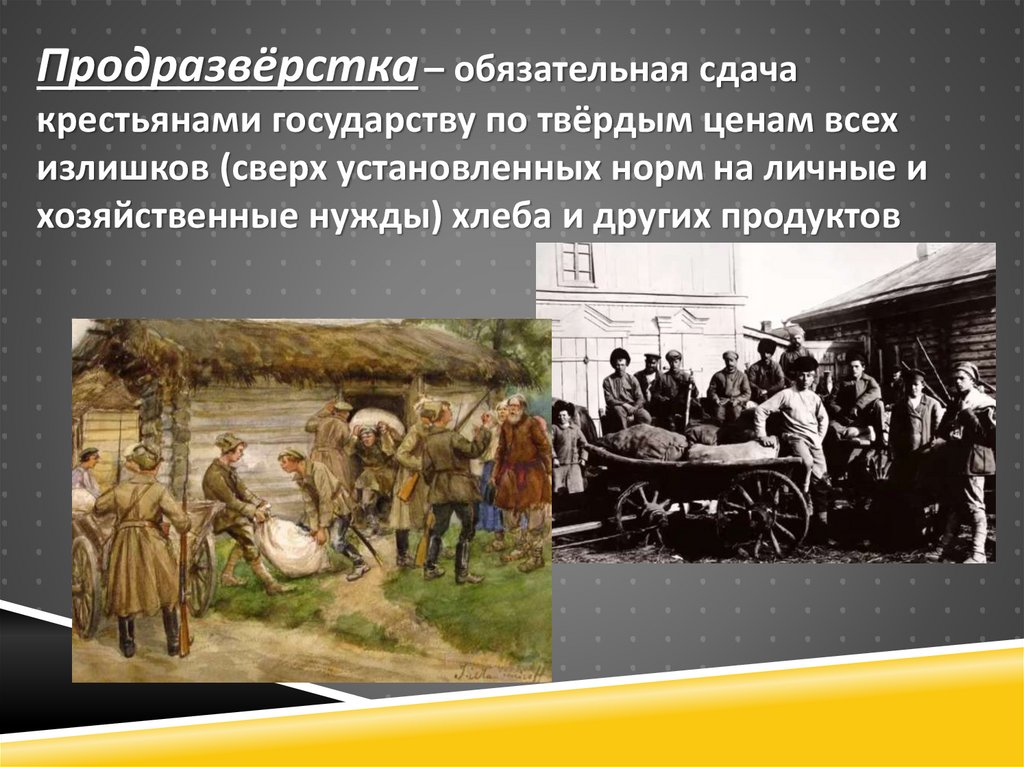 Продразвёрстка – обязательная сдача крестьянами государству по твёрдым ценам всех излишков (сверх установленных норм на личные и хозяйственные нужды) хлеба и других продуктов